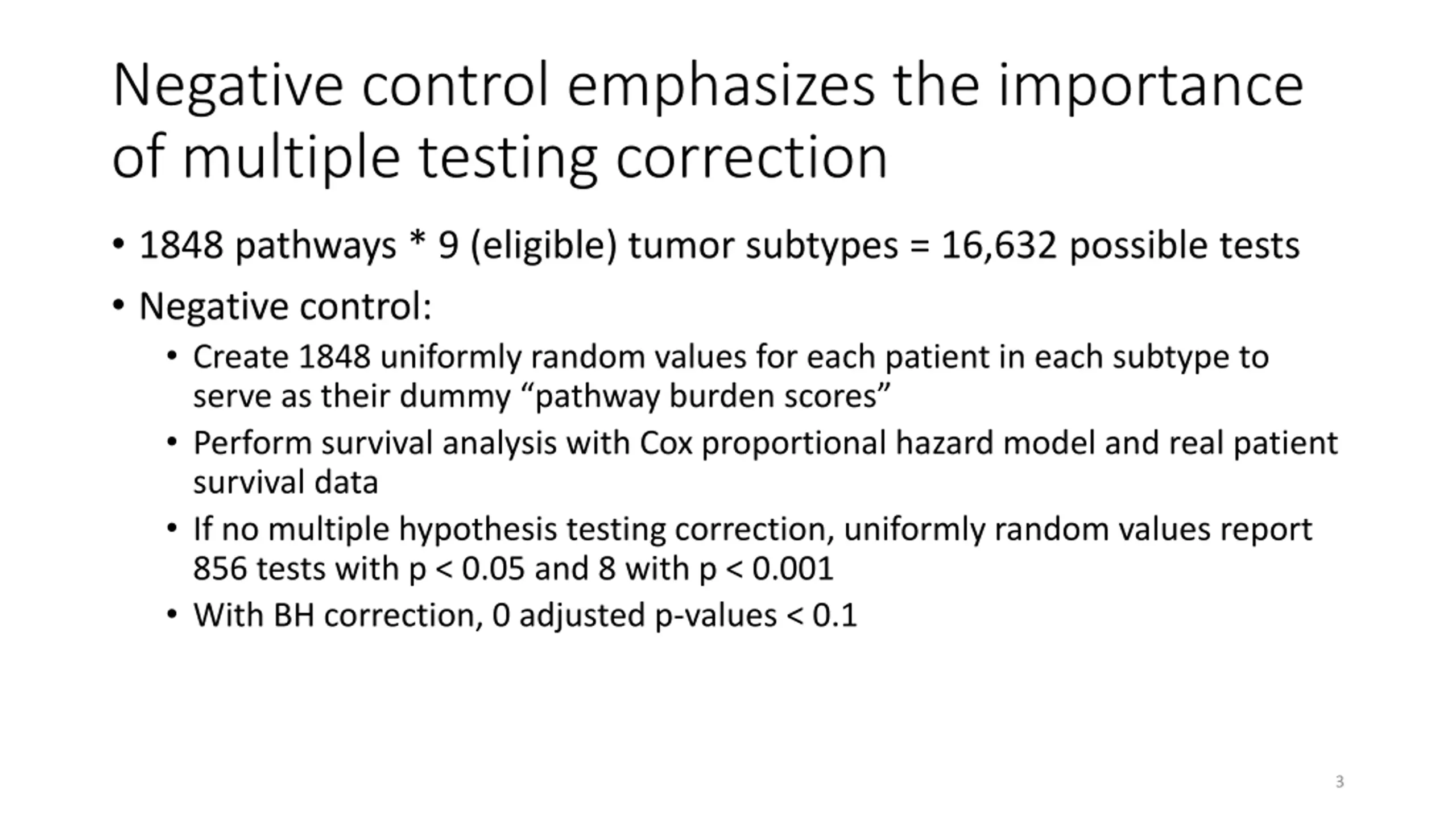 Negative control emphasizes the importance of multiple testing correction

• 1848 pathways * 9 (eligible) tumor subtypes = 16,632 possible tests
• Negative control:
  • Create 1848 uniformly random values for each patient in each subtype to serve as their dummy “pathway burden scores”
  • Perform survival analysis with Cox proportional hazard model and real patient survival data
  • If no multiple hypothesis testing correction, uniformly random values report 856 tests with p < 0.05 and 8 with p < 0.001
  • With BH correction, 0 adjusted p-values < 0.1

3